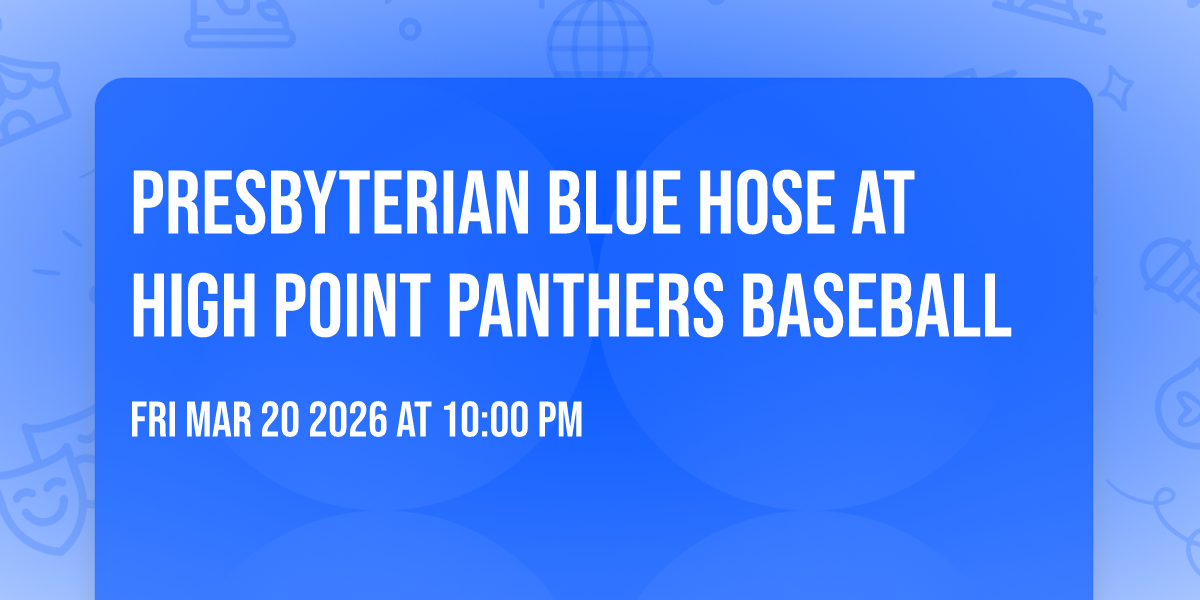 PRESBYTERIAN BLUE HOSE AT HIGH POINT PANTHERS BASEBALL

FRI MAR 20 2026 AT 10:00 PM